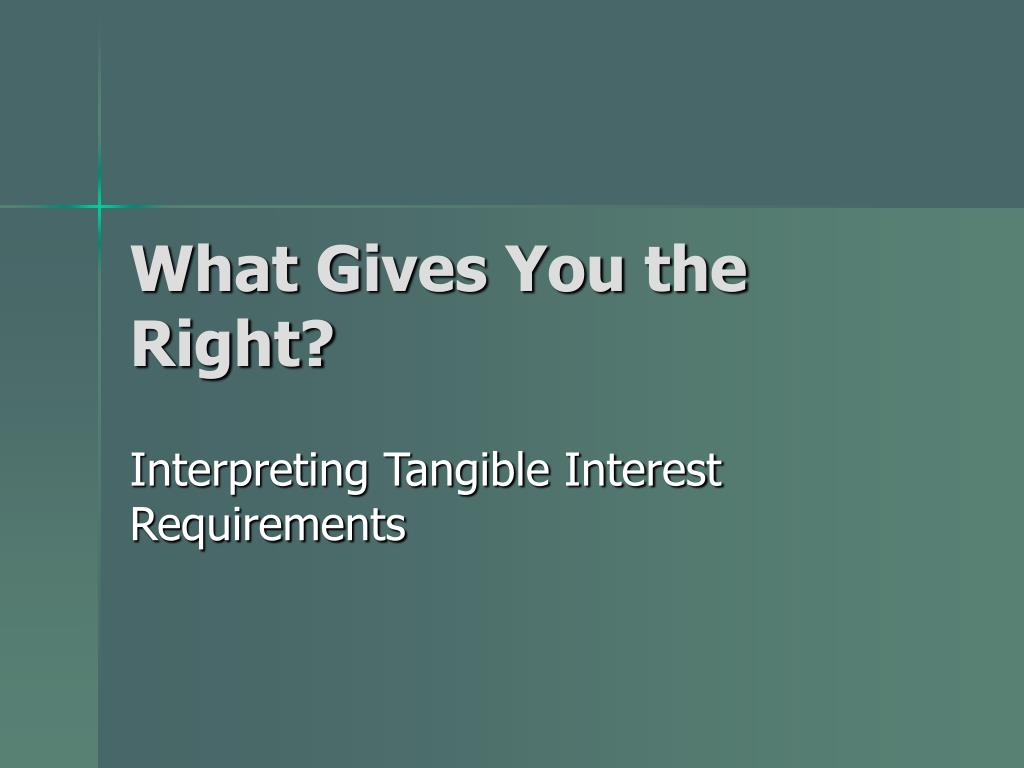 What Gives You the Right?

Interpreting Tangible Interest Requirements